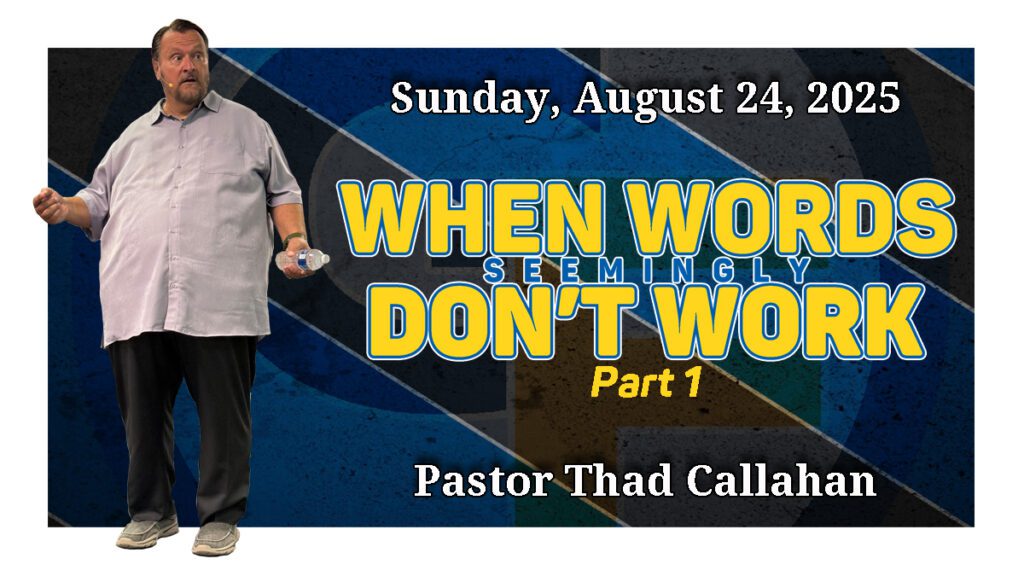 Sunday, August 24, 2025

WHEN WORDS SEEMINGLY DON'T WORK

Part 1

Pastor Thad Callahan